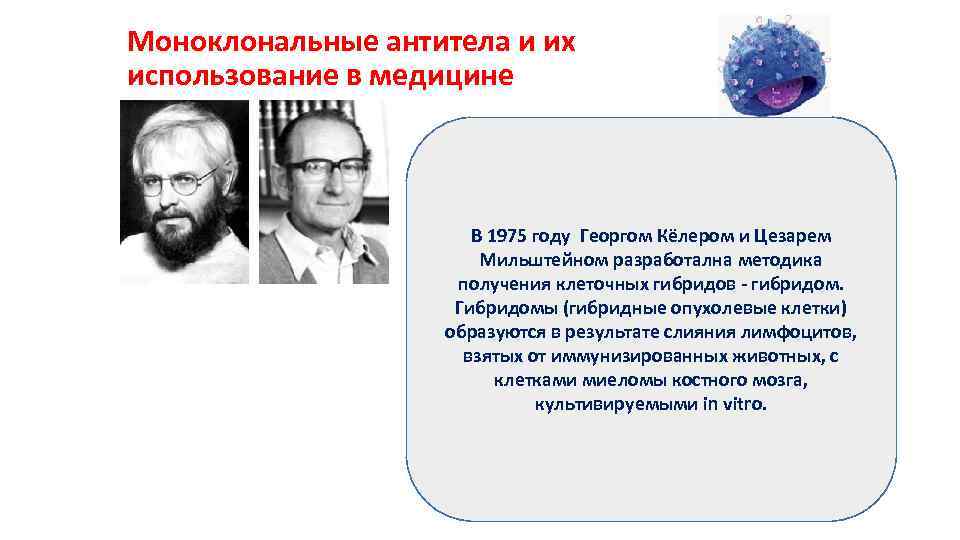 Моноклональные антитела и их использование в медицине

В 1975 году Георгом Кёлером и Цезарем Мильштейном разработална методика получения клеточных гибридов - гибридом. Гибридомы (гибридные опухолевые клетки) образуются в результате слияния лимфоцитов, взятых от иммунизированных животных, с клетками миеломы костного мозга, культивируемыми in vitro.